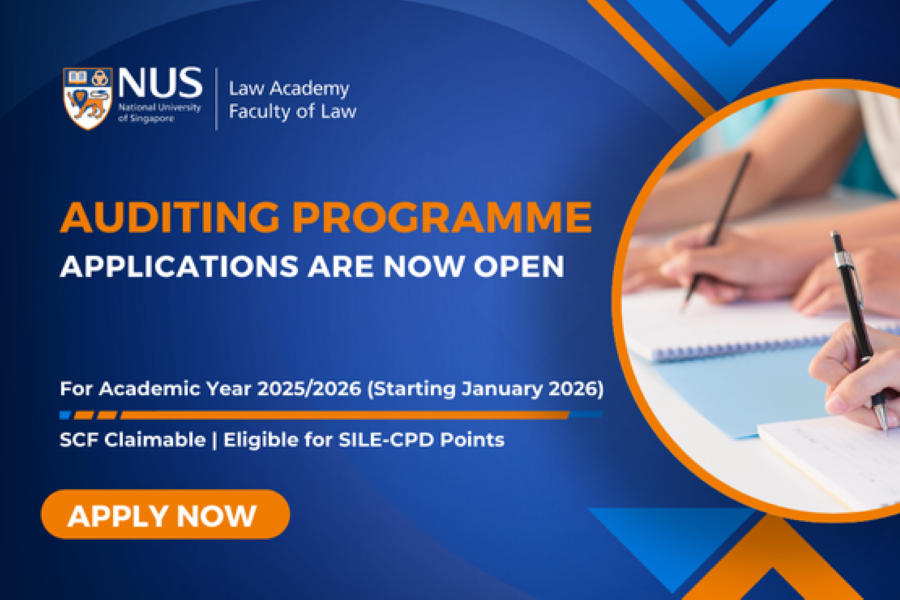 NUS
National University of Singapore

Law Academy
Faculty of Law

AUDITING PROGRAMME
APPLICATIONS ARE NOW OPEN

For Academic Year 2025/2026 (Starting January 2026)

SCF Claimable | Eligible for SILE-CPD Points

APPLY NOW